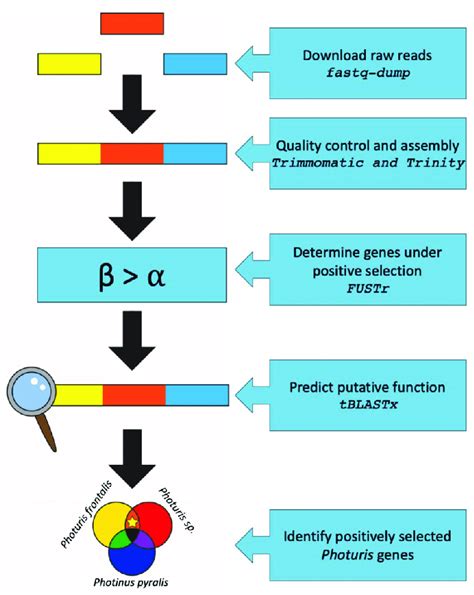 Download raw reads
fastq-dump

Quality control and assembly
Trimmomatic and Trinity

$\beta > \alpha$

Determine genes under positive selection
FUSTr

Predict putative function
tBLASTx

Photuris frontalis

Photuris sp.

Photinus pyralis

Identify positively selected Photuris genes